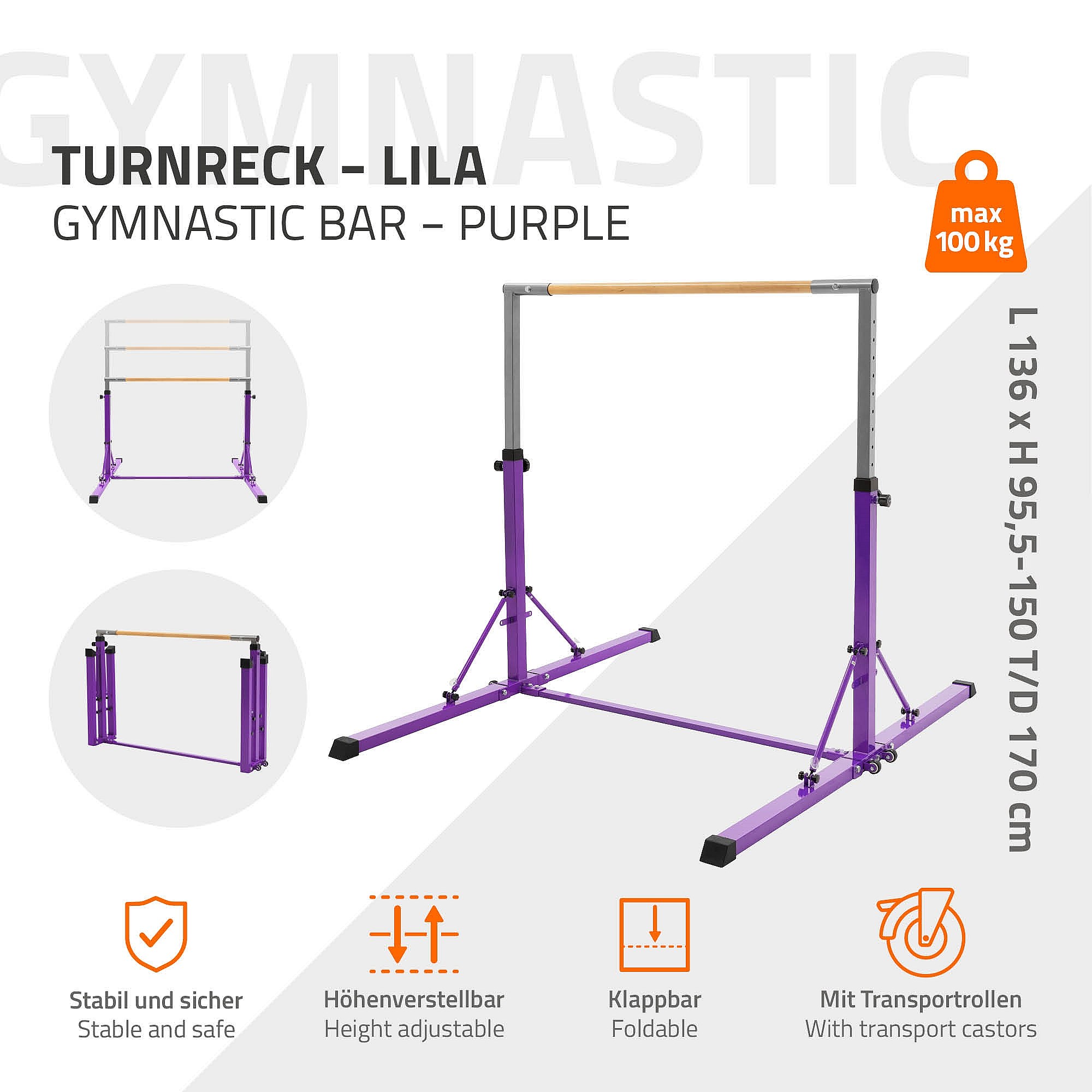 GYMNASTIC

TURNRECK – LILA
GYMNASTIC BAR – PURPLE

max 100 kg

L 136 x H 95,5-150 T/D 170 cm

Stabil und sicher
Stable and safe

Höhenverstellbar
Height adjustable

Klappbar
Foldable

Mit Transportrollen
With transport castors